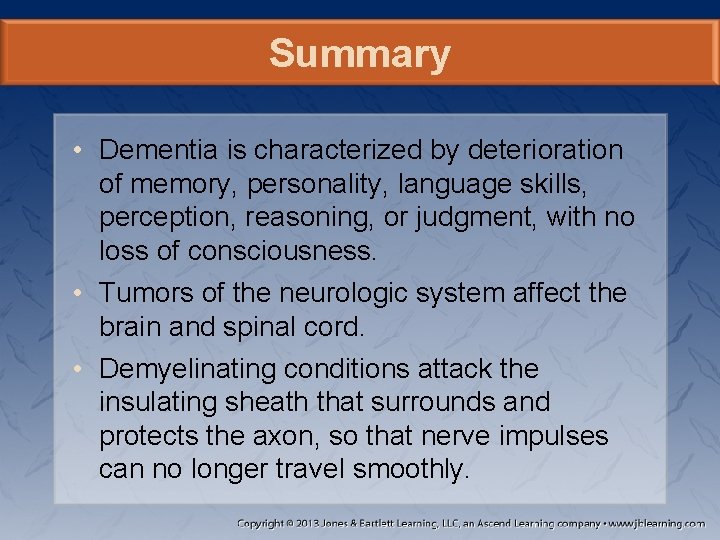 Summary

• Dementia is characterized by deterioration of memory, personality, language skills, perception, reasoning, or judgment, with no loss of consciousness.

• Tumors of the neurologic system affect the brain and spinal cord.

• Demyelinating conditions attack the insulating sheath that surrounds and protects the axon, so that nerve impulses can no longer travel smoothly.

Copyright © 2013 Jones & Bartlett Learning, LLC, an Ascend Learning company • www.jblearning.com